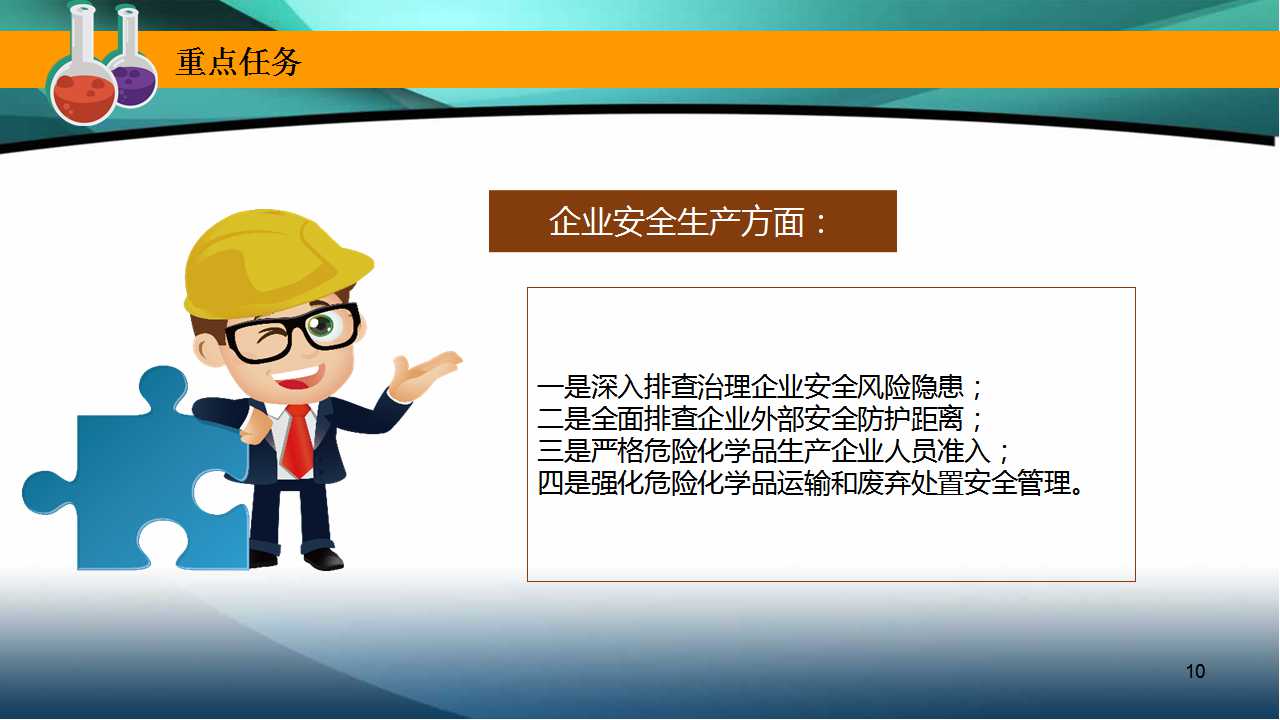 重点任务

企业安全生产方面：

一是深入排查治理企业安全风险隐患；
二是全面排查企业外部安全防护距离；
三是严格危险化学品生产企业人员准入；
四是强化危险化学品运输和废弃处置安全管理。

10